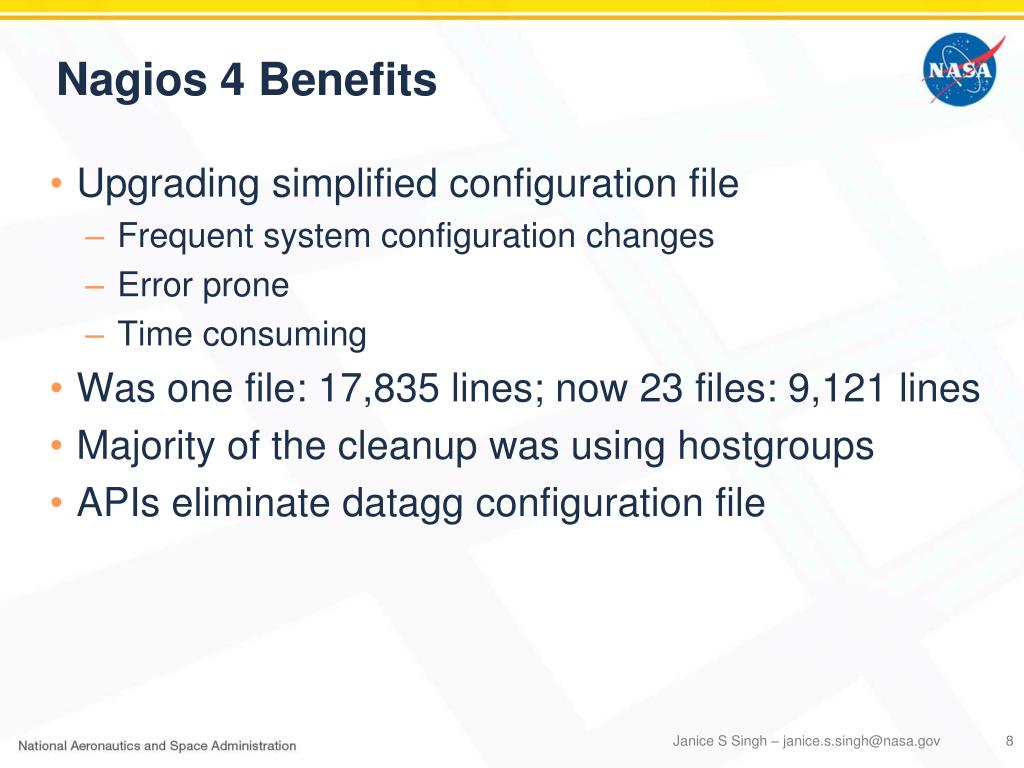 Nagios 4 Benefits

NASA

• Upgrading simplified configuration file
– Frequent system configuration changes
– Error prone
– Time consuming
• Was one file: 17,835 lines; now 23 files: 9,121 lines
• Majority of the cleanup was using hostgroups
• APIs eliminate datagg configuration file

National Aeronautics and Space Administration

Janice S Singh – janice.s.singh@nasa.gov

8